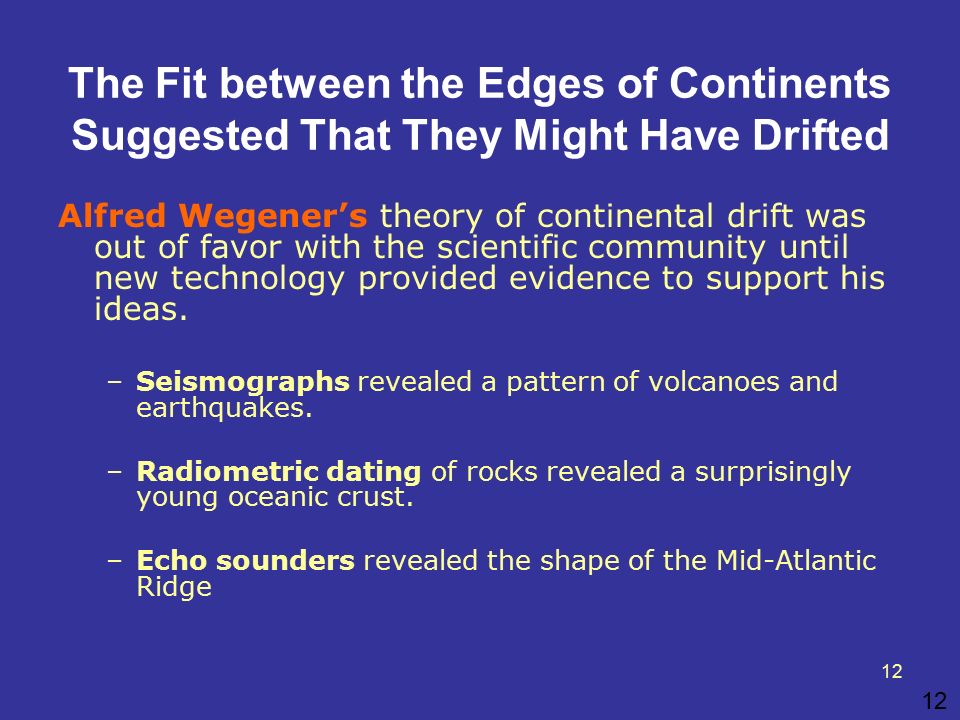 The Fit between the Edges of Continents Suggested That They Might Have Drifted

Alfred Wegener's theory of continental drift was out of favor with the scientific community until new technology provided evidence to support his ideas.

– Seismographs revealed a pattern of volcanoes and earthquakes.

– Radiometric dating of rocks revealed a surprisingly young oceanic crust.

– Echo sounders revealed the shape of the Mid-Atlantic Ridge

12

12